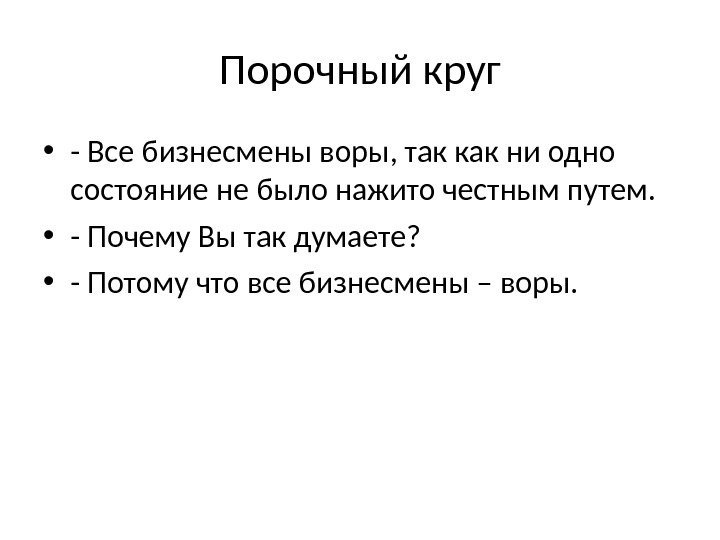 Порочный круг

• - Все бизнесмены воры, так как ни одно состояние не было нажито честным путем.
• - Почему Вы так думаете?
• - Потому что все бизнесмены – воры.